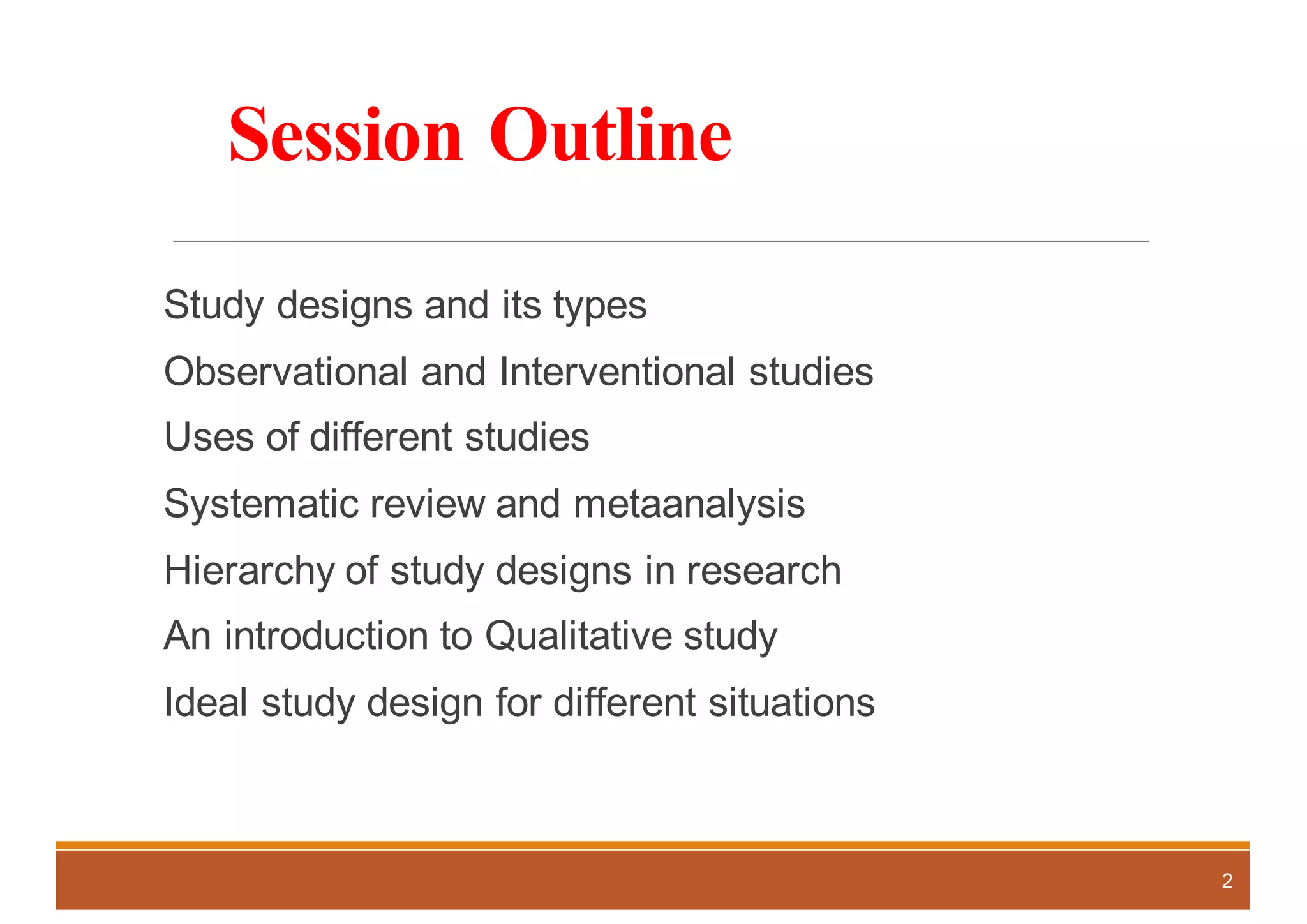 Session Outline

Study designs and its types

Observational and Interventional studies

Uses of different studies

Systematic review and metaanalysis

Hierarchy of study designs in research

An introduction to Qualitative study

Ideal study design for different situations

2